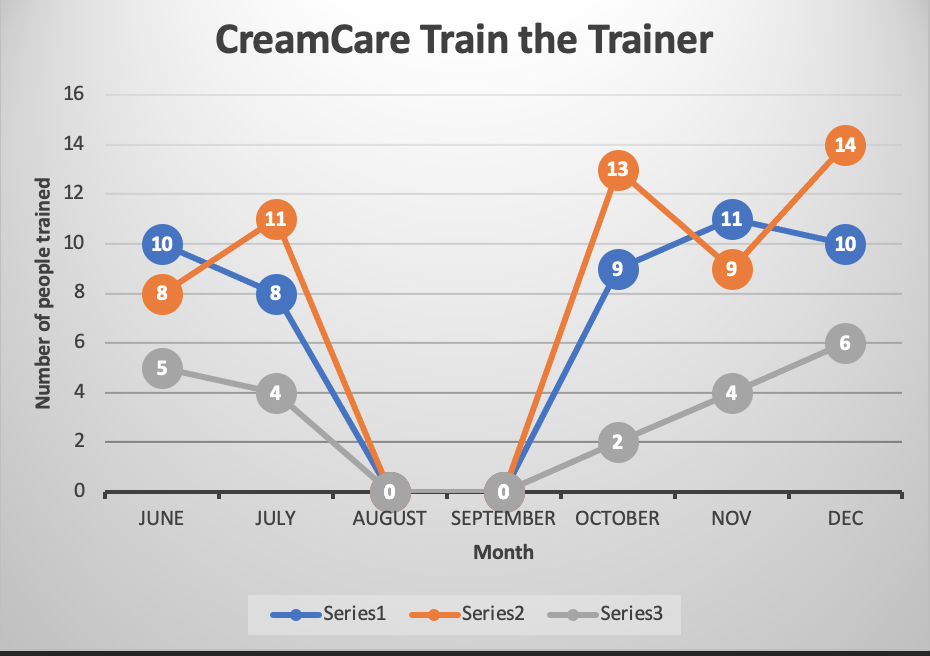 CreamCare Train the Trainer

Number of people trained

16
14
12
10
8
6
4
2
0

10 8 5
11 8 4
0
0
13 9 2
11 9 4
14 10 6

JUNE JULY AUGUST SEPTEMBER OCTOBER NOV DEC

Month

Series1 Series2 Series3